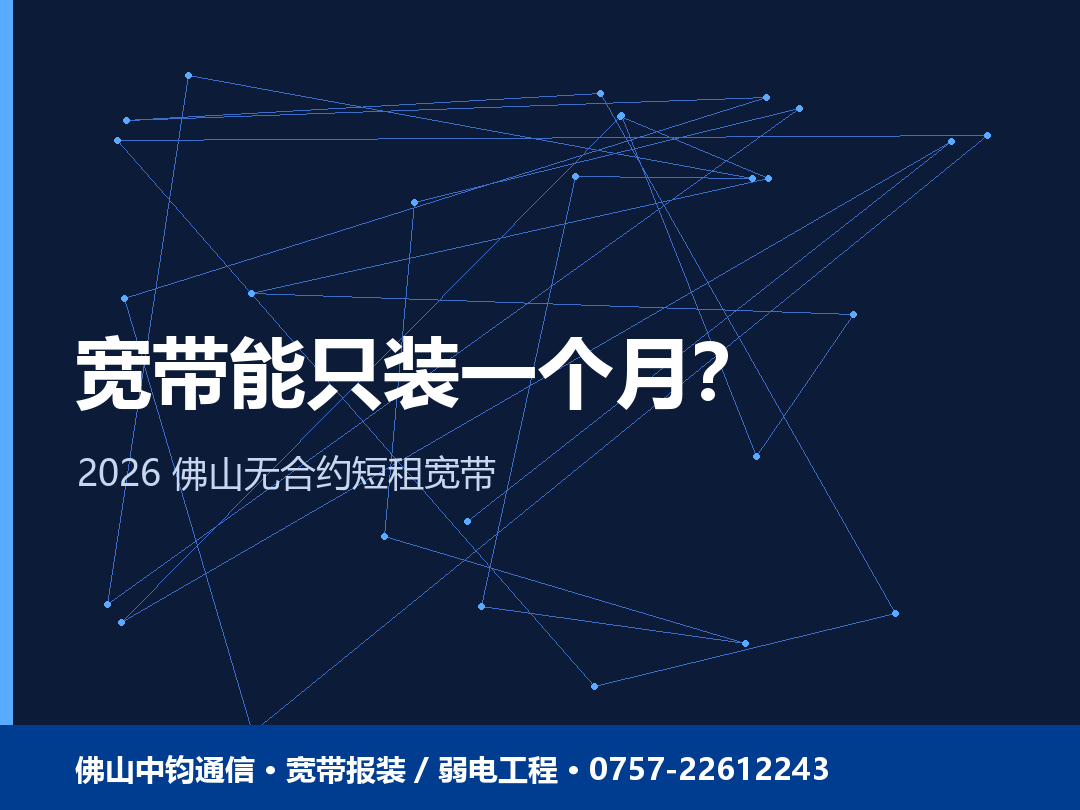 宽带能只装一个月?

2026 佛山无合约短租宽带

佛山中钧通信 • 宽带报装 / 弱电工程 • 0757-22612243